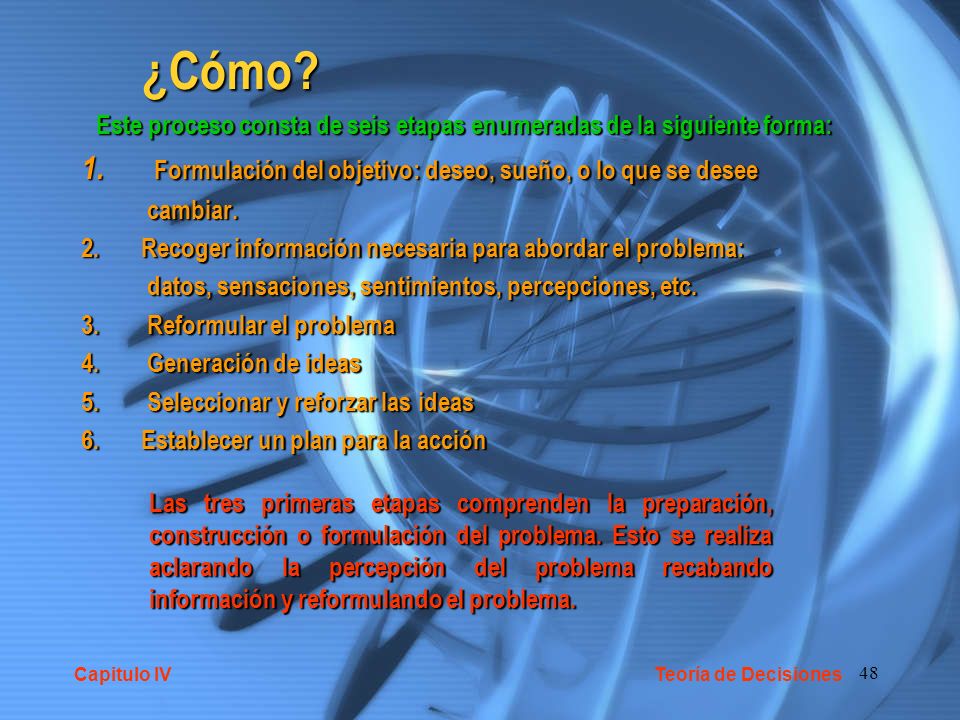 ¿Cómo?

Este proceso consta de seis etapas enumeradas de la siguiente forma:

1. Formulación del objetivo: deseo, sueño, o lo que se desee cambiar.
2. Recoger información necesaria para abordar el problema: datos, sensaciones, sentimientos, percepciones, etc.
3. Reformular el problema
4. Generación de ideas
5. Seleccionar y reforzar las ideas
6. Establecer un plan para la acción

Las tres primeras etapas comprenden la preparación, construcción o formulación del problema. Esto se realiza aclarando la percepción del problema recabando información y reformulando el problema.

Capitulo IV

Teoría de Decisiones

48